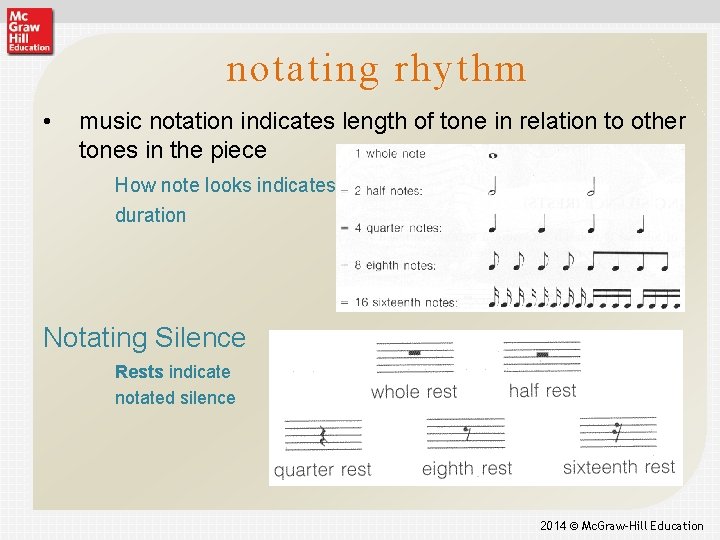 Mc Graw Hill Education

notating rhythm

• music notation indicates length of tone in relation to other tones in the piece

How note looks indicates duration

1 whole note
= 2 half notes:
= 4 quarter notes:
= 8 eighth notes:
= 16 sixteenth notes:

Notating Silence

Rests indicate notated silence

whole rest
half rest
quarter rest
eighth rest
sixteenth rest

2014 © McGraw-Hill Education